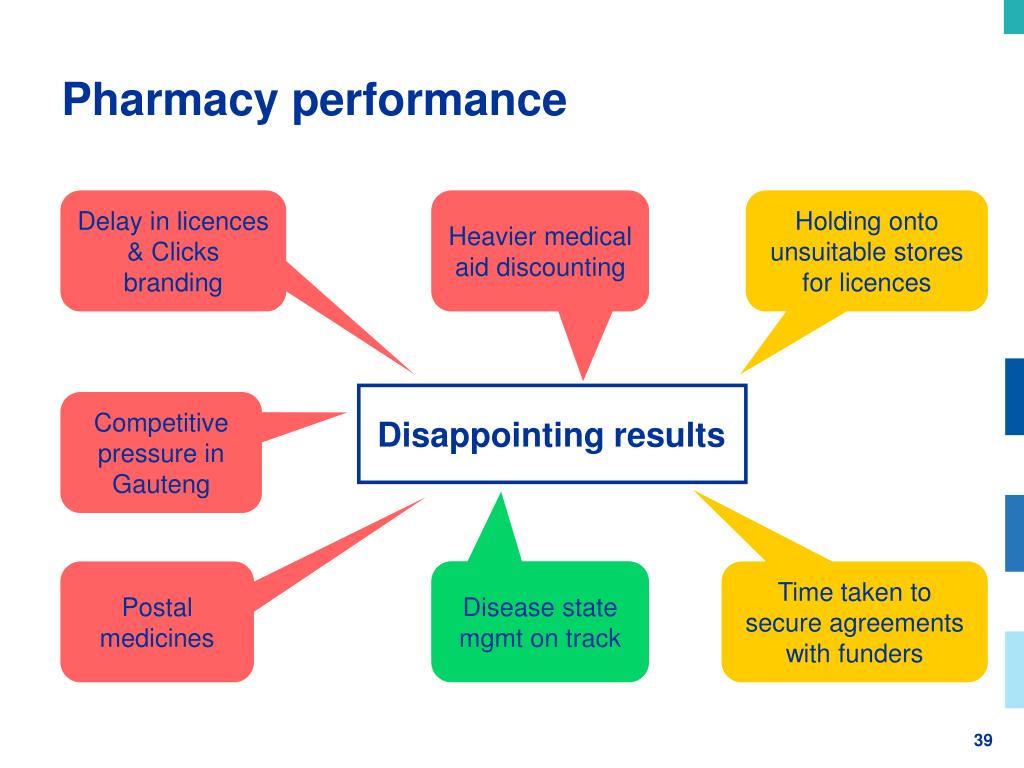 Pharmacy performance

Delay in licences & Clicks branding

Heavier medical aid discounting

Holding onto unsuitable stores for licences

Competitive pressure in Gauteng

Disappointing results

Postal medicines

Disease state mgmt on track

Time taken to secure agreements with funders

39